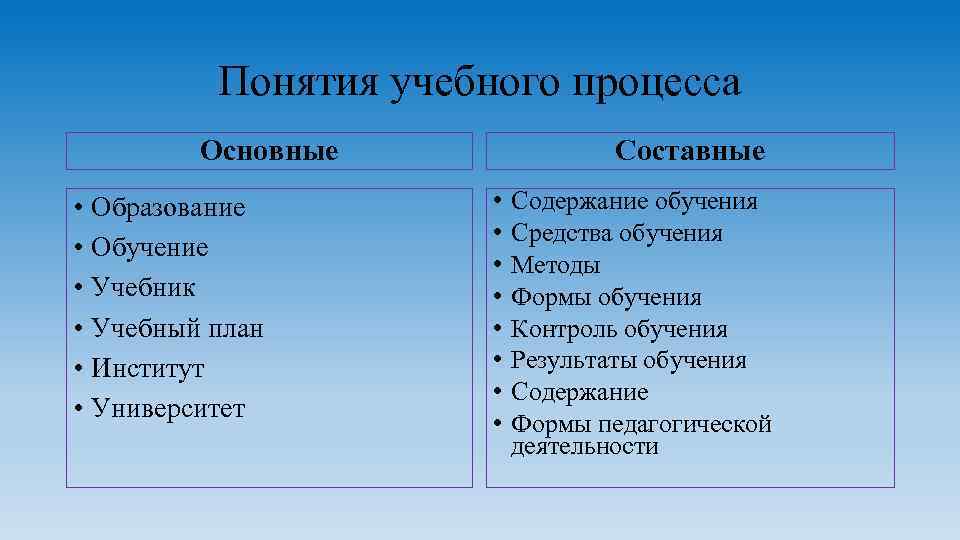 Понятия учебного процесса

Основные

• Образование
• Обучение
• Учебник
• Учебный план
• Институт
• Университет

Составные

• Содержание обучения
• Средства обучения
• Методы
• Формы обучения
• Контроль обучения
• Результаты обучения
• Содержание
• Формы педагогической деятельности